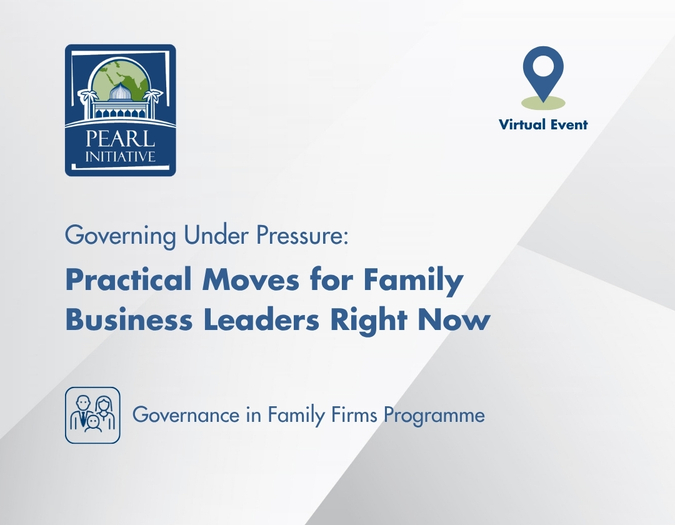 PEARL
INITIATIVE

Virtual Event

Governing Under Pressure:

Practical Moves for Family Business Leaders Right Now

Governance in Family Firms Programme